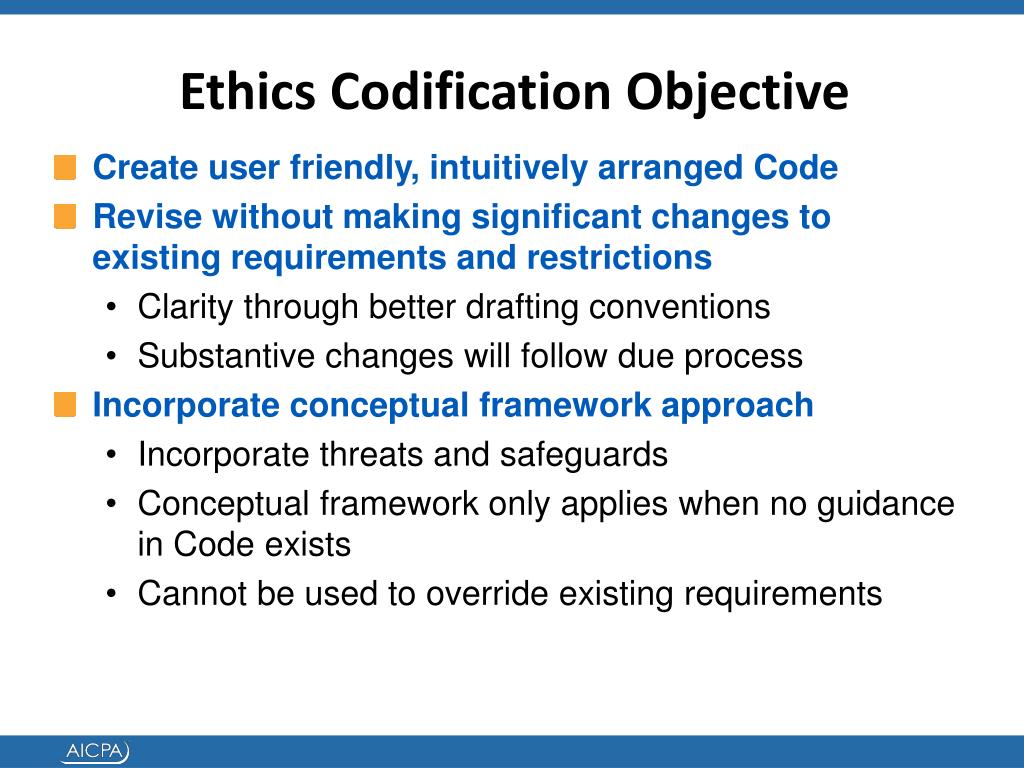 Ethics Codification Objective

Create user friendly, intuitively arranged Code

Revise without making significant changes to existing requirements and restrictions

• Clarity through better drafting conventions

• Substantive changes will follow due process

Incorporate conceptual framework approach

• Incorporate threats and safeguards

• Conceptual framework only applies when no guidance in Code exists

• Cannot be used to override existing requirements

AICPA